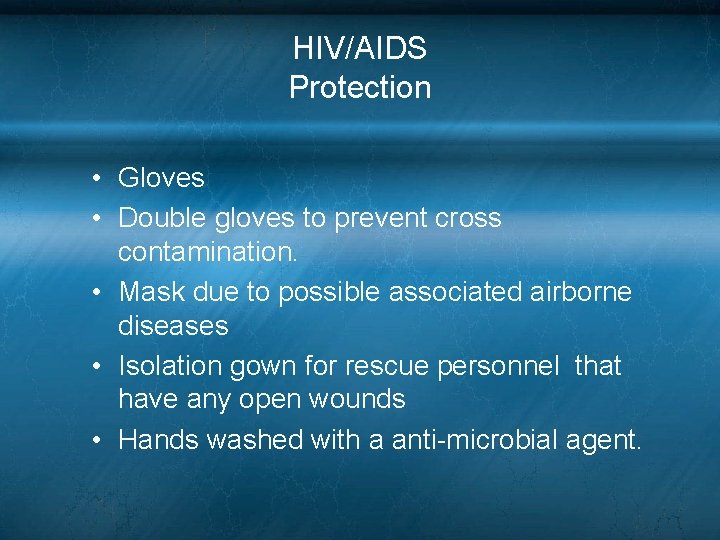 HIV/AIDS
Protection

• Gloves
• Double gloves to prevent cross contamination.
• Mask due to possible associated airborne diseases
• Isolation gown for rescue personnel that have any open wounds
• Hands washed with a anti-microbial agent.